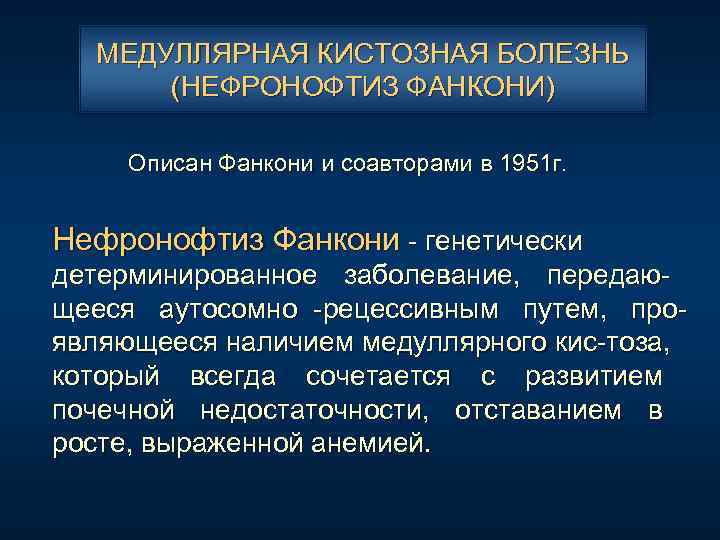 МЕДУЛЛЯРНАЯ КИСТОЗНАЯ БОЛЕЗНЬ (НЕФРОНОФТИЗ ФАНКОНИ)

Описан Фанкони и соавторами в 1951г.

Нефронофтиз Фанкони - генетически детерминированное заболевание, передающееся аутосомно -рецессивным путем, проявляющееся наличием медуллярного кис-тоза, который всегда сочетается с развитием почечной недостаточности, отставанием в росте, выраженной анемией.